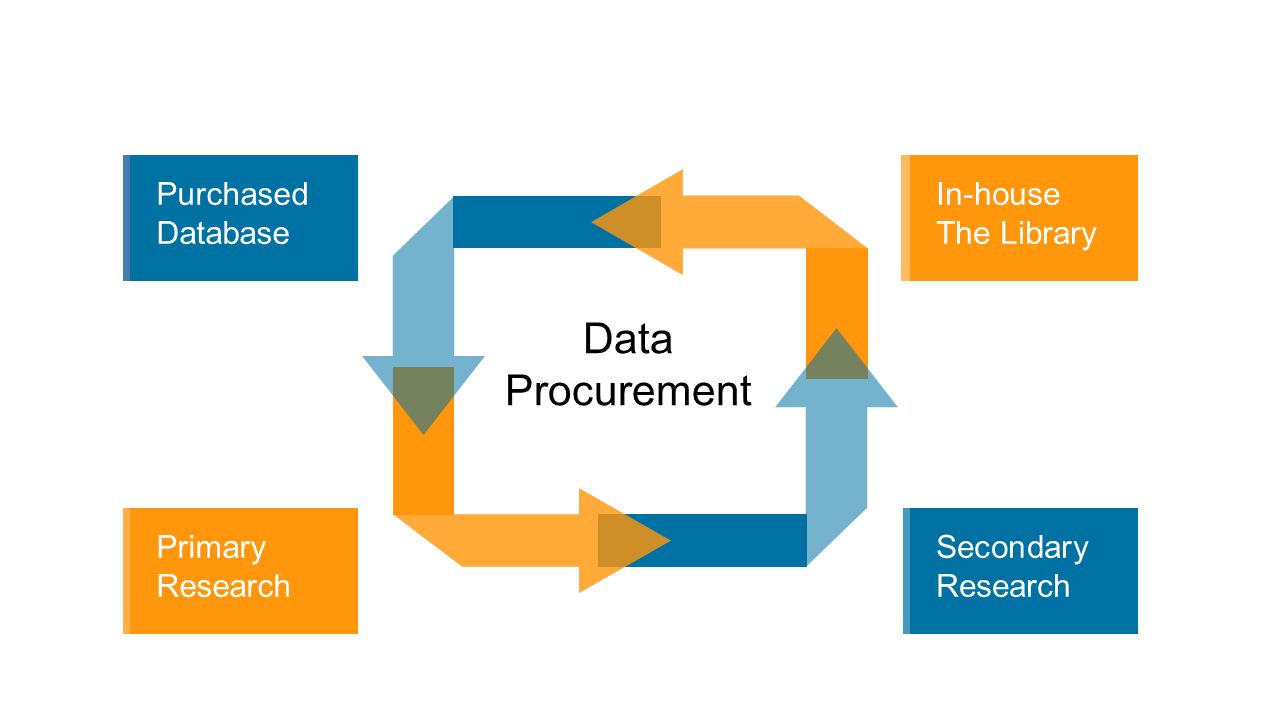 Purchased Database

In-house The Library

Data Procurement

Primary Research

Secondary Research